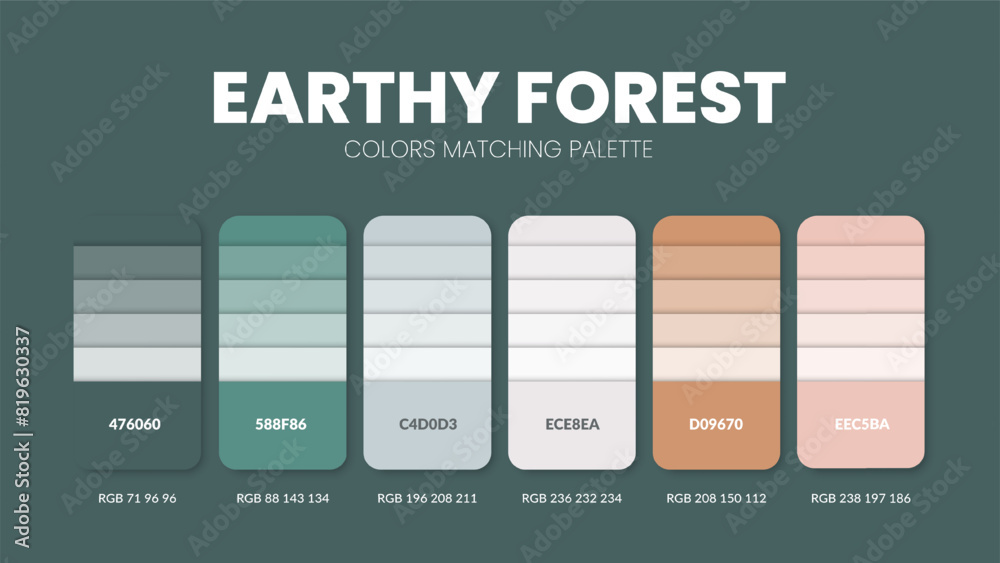 EARTHY FOREST
COLORS MATCHING PALETTE

476060
RGB 71 96 96

588F86
RGB 88 143 134

C4D0D3
RGB 196 208 211

ECE8EA
RGB 236 232 234

D09670
RGB 208 150 112

EEC5BA
RGB 238 197 186

Adobe Stock | #819630337